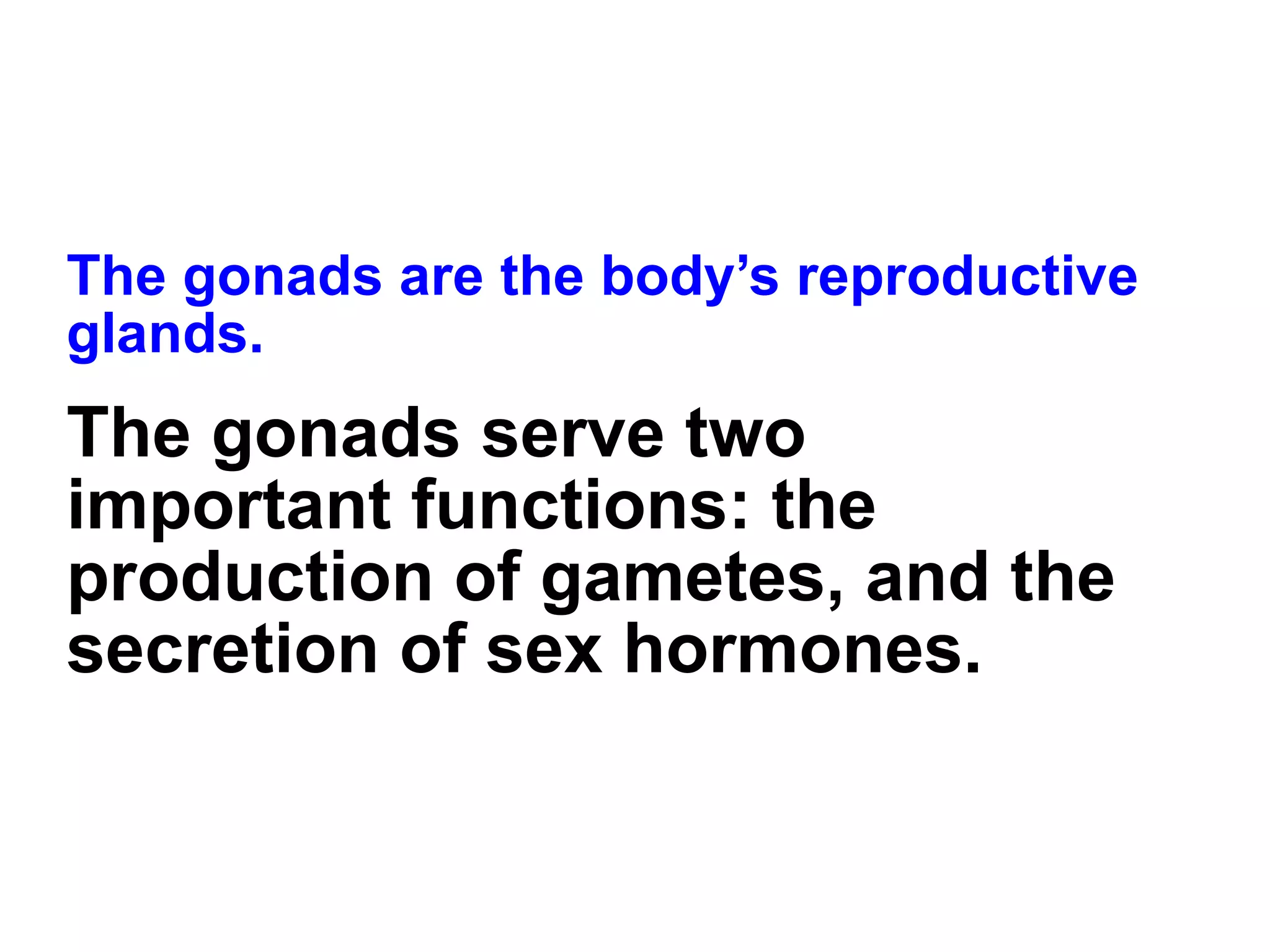 The gonads are the body’s reproductive glands.

The gonads serve two important functions: the production of gametes, and the secretion of sex hormones.